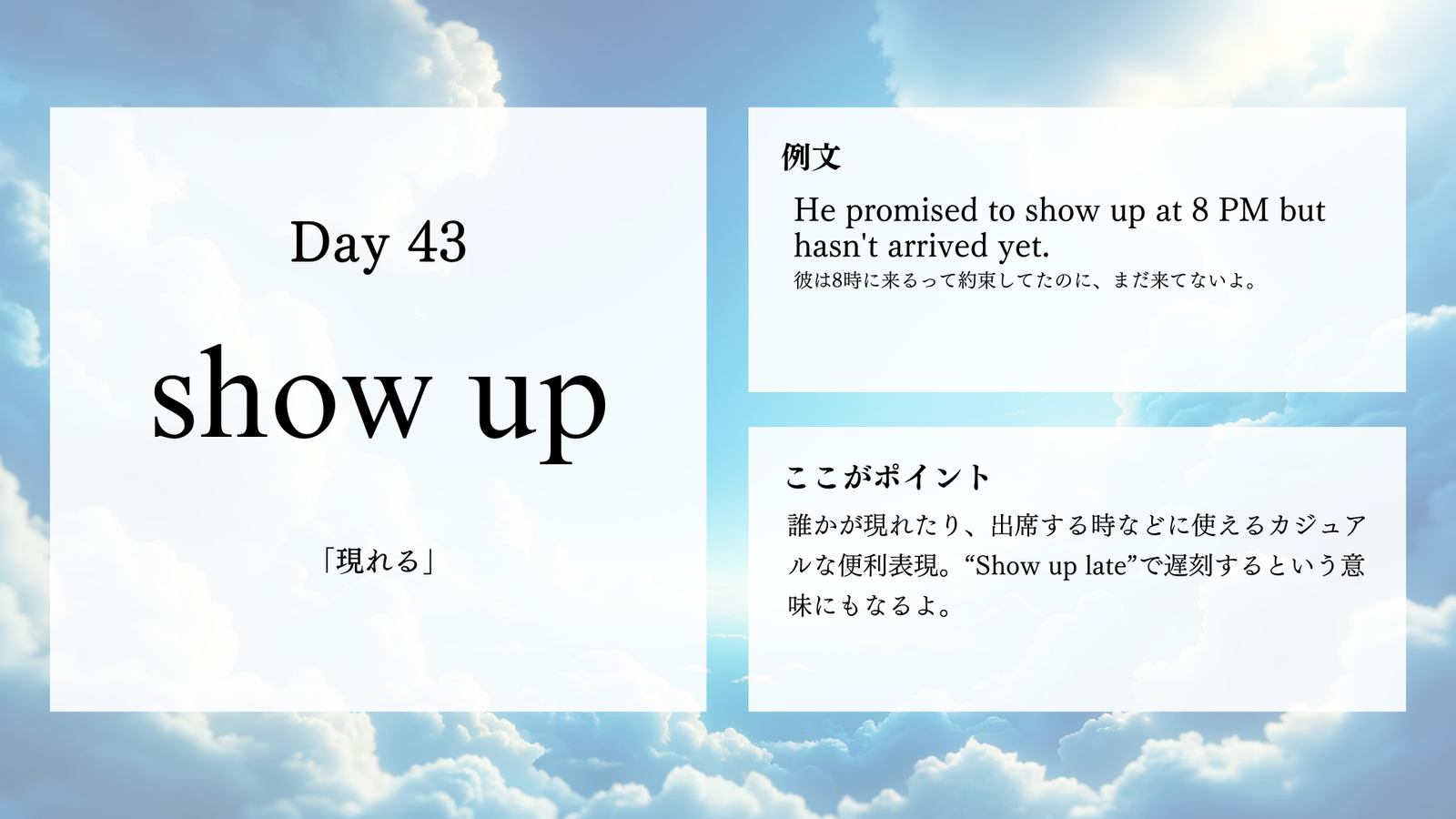 Day 43

show up

「現れる」

例文

He promised to show up at 8 PM but hasn't arrived yet.
彼は8時に来るって約束してたのに、まだ来てないよ。

ここがポイント

誰かが現れたり、出席する時などに使えるカジュアルな便利表現。“Show up late”で遅刻するという意味にもなるよ。